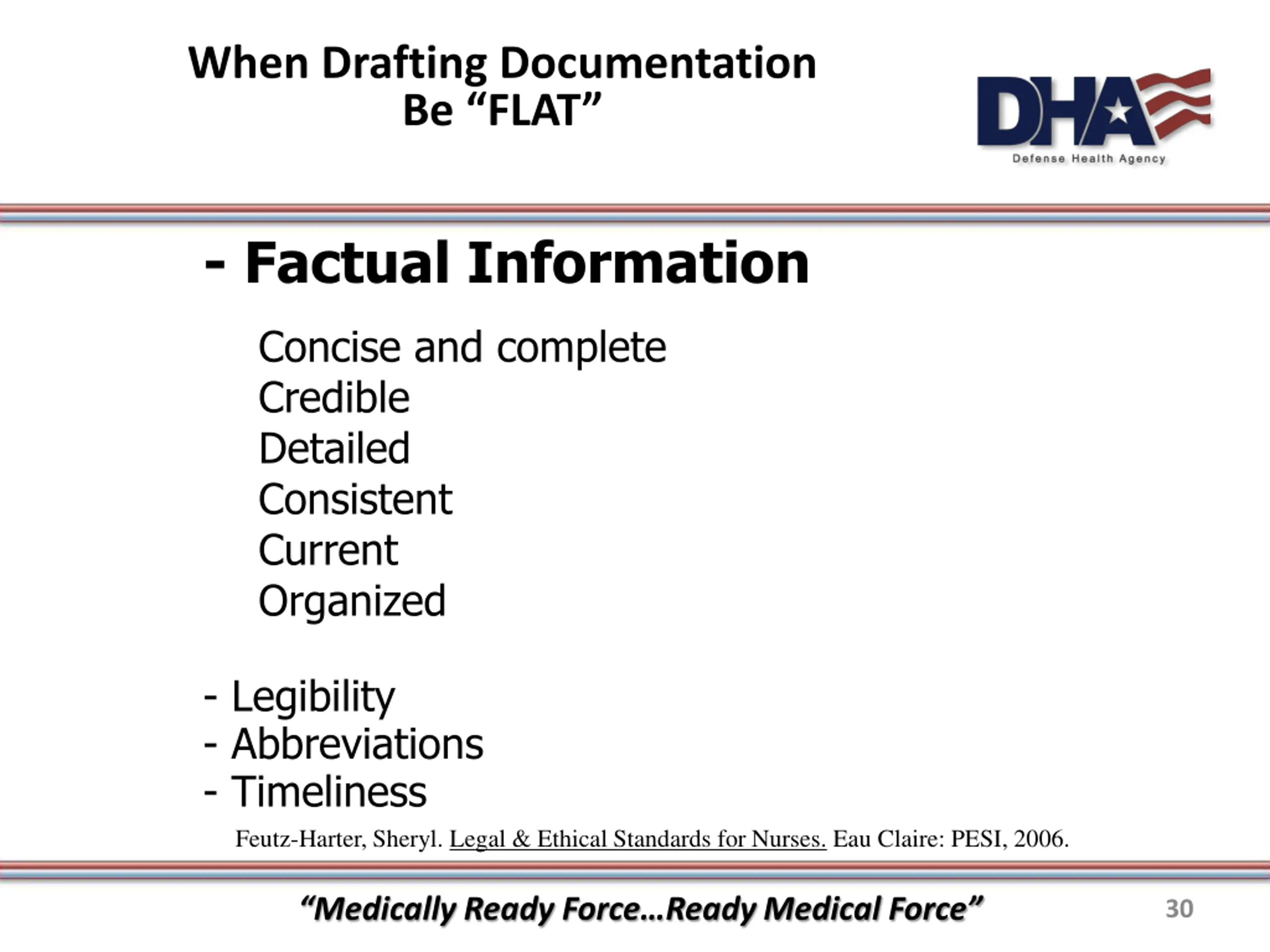 When Drafting Documentation
Be “FLAT”

DHA
Defense Health Agency

- Factual Information

Concise and complete
Credible
Detailed
Consistent
Current
Organized

- Legibility
- Abbreviations
- Timeliness

Feutz-Harter, Sheryl. Legal & Ethical Standards for Nurses. Eau Claire: PESI, 2006.

“Medically Ready Force…Ready Medical Force”

30